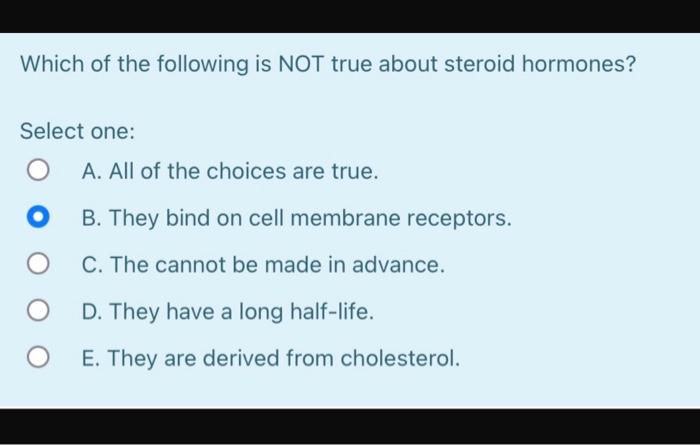 Which of the following is NOT true about steroid hormones?

Select one:

A. All of the choices are true.

B. They bind on cell membrane receptors.

C. The cannot be made in advance.

D. They have a long half-life.

E. They are derived from cholesterol.